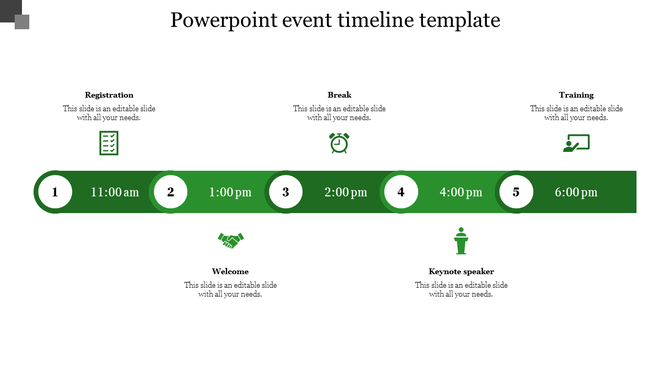 Powerpoint event timeline template

Registration
This slide is an editable slide with all your needs.

Break
This slide is an editable slide with all your needs.

Training
This slide is an editable slide with all your needs.

1 11:00 am 2 1:00 pm 3 2:00 pm 4 4:00 pm 5 6:00 pm

Welcome
This slide is an editable slide with all your needs.

Keynote speaker
This slide is an editable slide with all your needs.